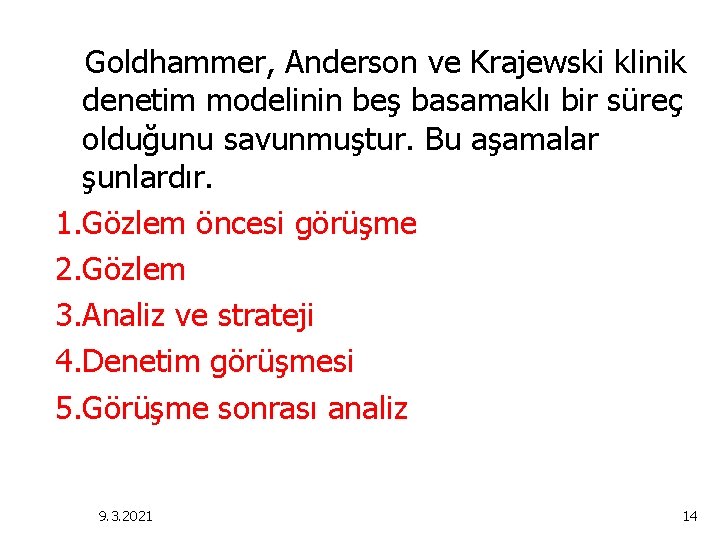 Goldhammer, Anderson ve Krajewski klinik denetim modelinin beş basamaklı bir süreç olduğunu savunmuştur. Bu aşamalar şunlardır.

1.Gözlem öncesi görüşme
2.Gözlem
3.Analiz ve strateji
4.Denetim görüşmesi
5.Görüşme sonrası analiz

9.3.2021

14